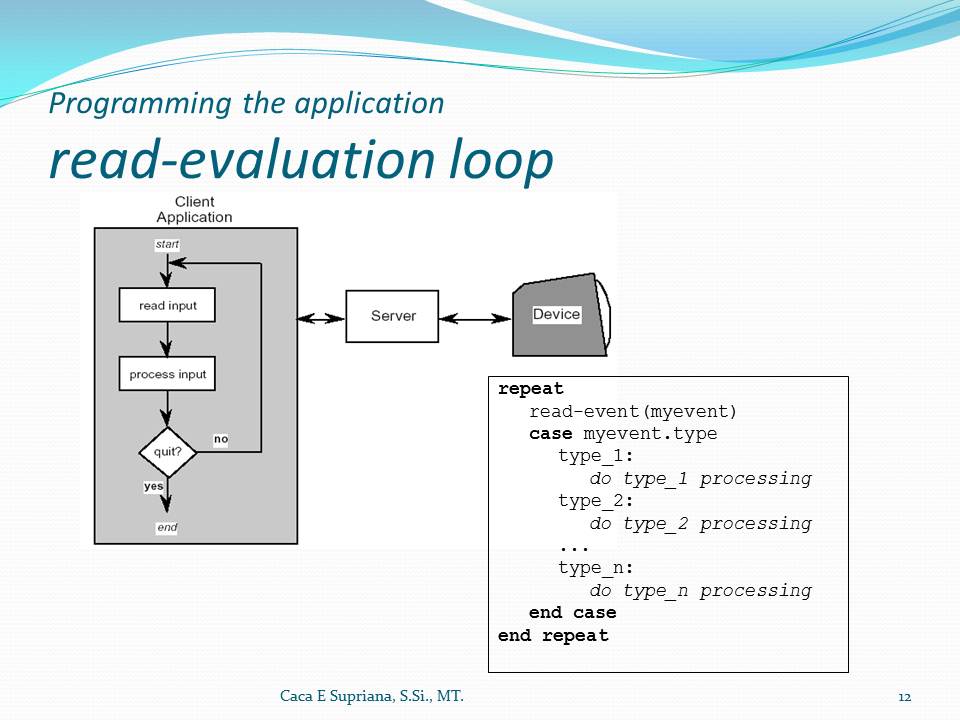 Programming the application

read-evaluation loop

Client Application

start

read input

process input

quit?

no

yes

end

Server

Device

repeat
read-event(myevent)
case myevent.type
type_1:
do type_1 processing
type_2:
do type_2 processing
...
type_n:
do type_n processing
end case
end repeat

Caca E Supriana, S.Si., MT.

12